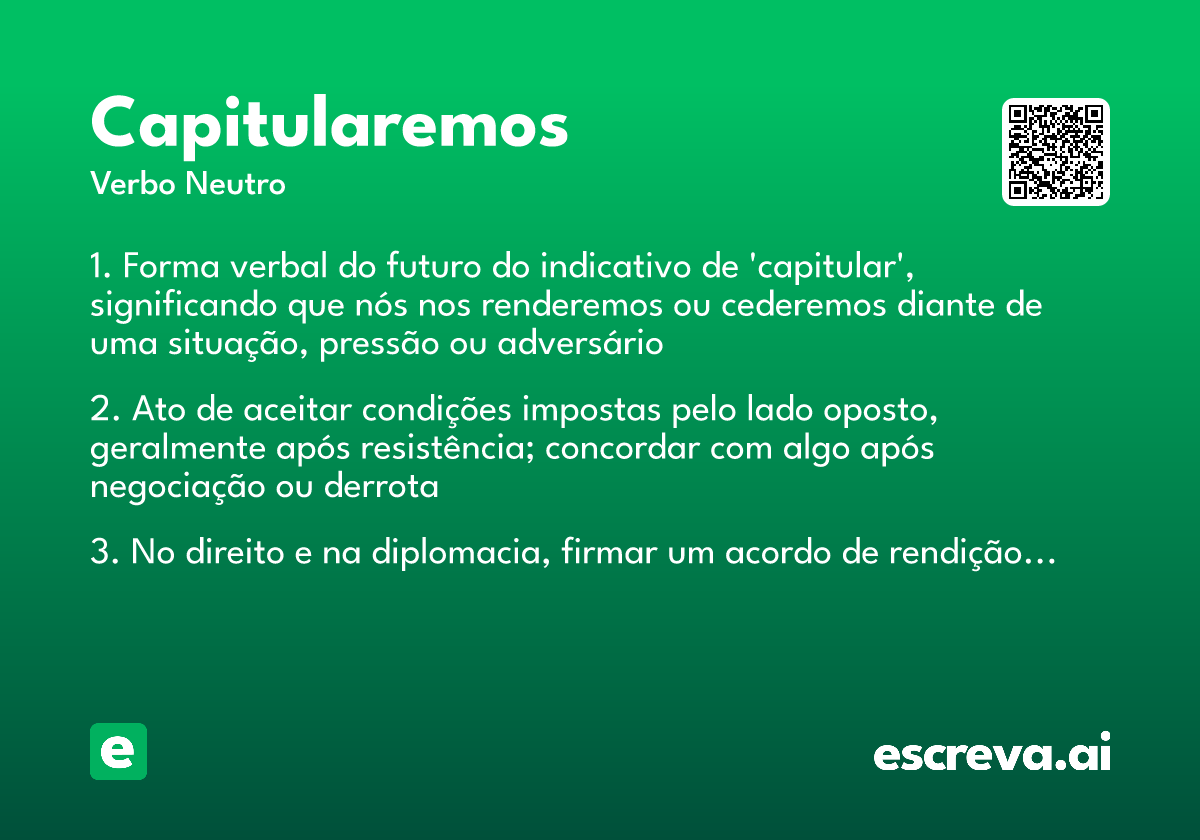 Capitularemos
Verbo Neutro

1. Forma verbal do futuro do indicativo de 'capitular', significando que nós nos renderemos ou cederemos diante de uma situação, pressão ou adversário

2. Ato de aceitar condições impostas pelo lado oposto, geralmente após resistência; concordar com algo após negociação ou derrota

3. No direito e na diplomacia, firmar um acordo de rendição...

e

escreva.ai